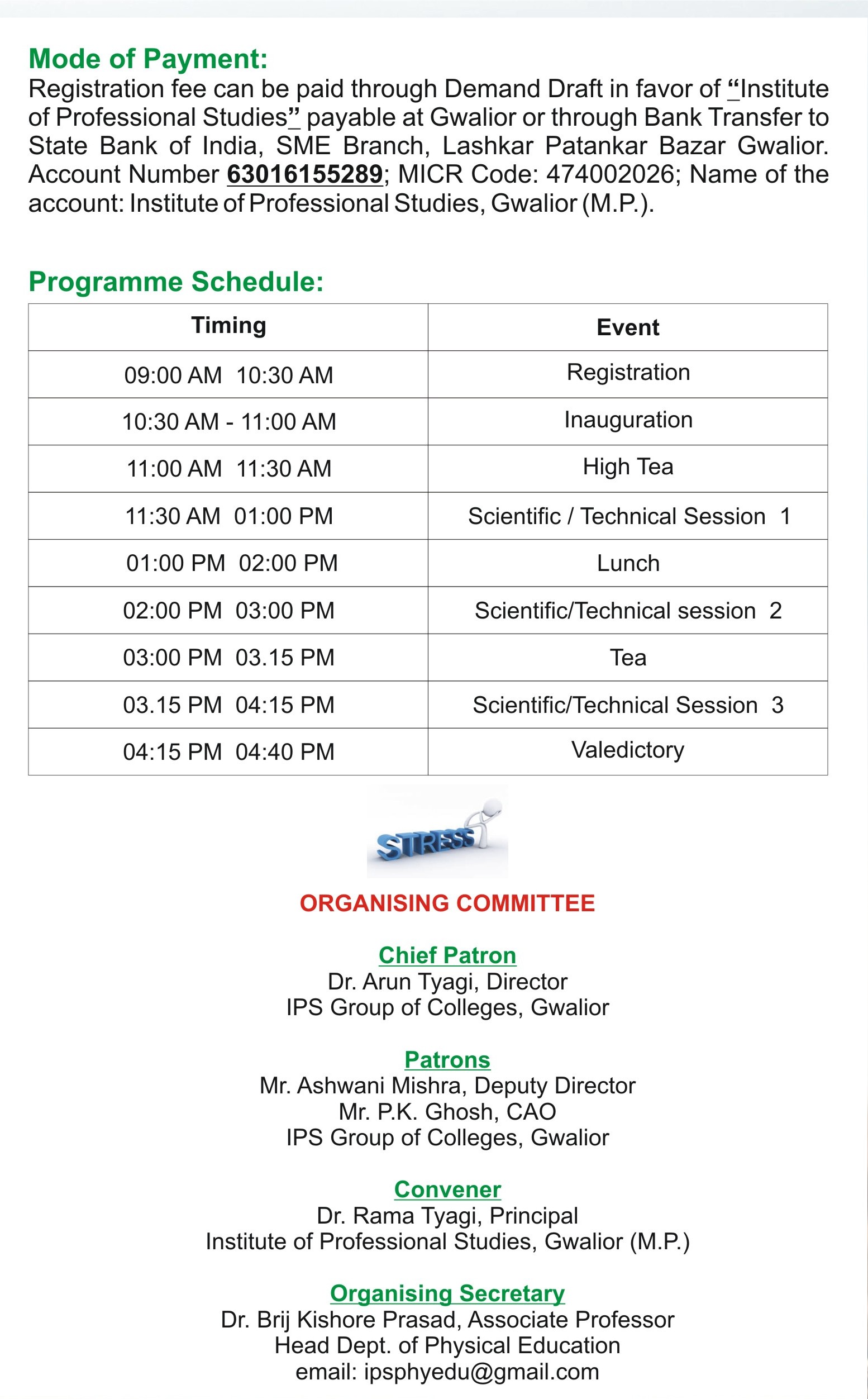 Mode of Payment:
Registration fee can be paid through Demand Draft in favor of "Institute of Professional Studies" payable at Gwalior or through Bank Transfer to State Bank of India, SME Branch, Lashkar Patankar Bazar Gwalior. Account Number 63016155289; MICR Code: 474002026; Name of the account: Institute of Professional Studies, Gwalior (M.P.).

Programme Schedule:

| Timing | Event |
|---|---|
| 09:00 AM 10:30 AM | Registration |
| 10:30 AM - 11:00 AM | Inauguration |
| 11:00 AM 11:30 AM | High Tea |
| 11:30 AM 01:00 PM | Scientific / Technical Session 1 |
| 01:00 PM 02:00 PM | Lunch |
| 02:00 PM 03:00 PM | Scientific/Technical session 2 |
| 03:00 PM 03.15 PM | Tea |
| 03.15 PM 04:15 PM | Scientific/Technical Session 3 |
| 04:15 PM 04:40 PM | Valedictory |

STRESS

ORGANISING COMMITTEE

Chief Patron
Dr. Arun Tyagi, Director
IPS Group of Colleges, Gwalior

Patrons
Mr. Ashwani Mishra, Deputy Director
Mr. P.K. Ghosh, CAO
IPS Group of Colleges, Gwalior

Convener
Dr. Rama Tyagi, Principal
Institute of Professional Studies, Gwalior (M.P.)

Organising Secretary
Dr. Brij Kishore Prasad, Associate Professor
Head Dept. of Physical Education
email: ipsphyedu@gmail.com